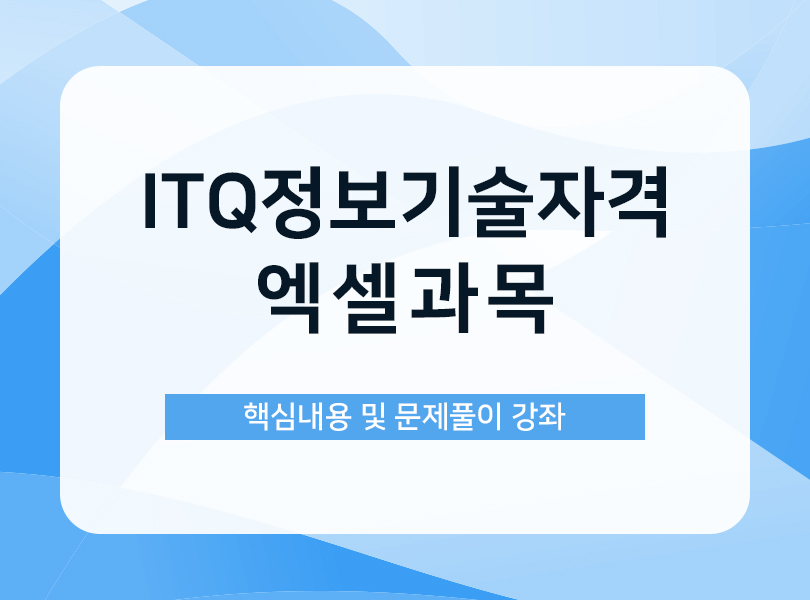 ITQ정보기술자격
엑셀과목

핵심내용 및 문제풀이 강좌